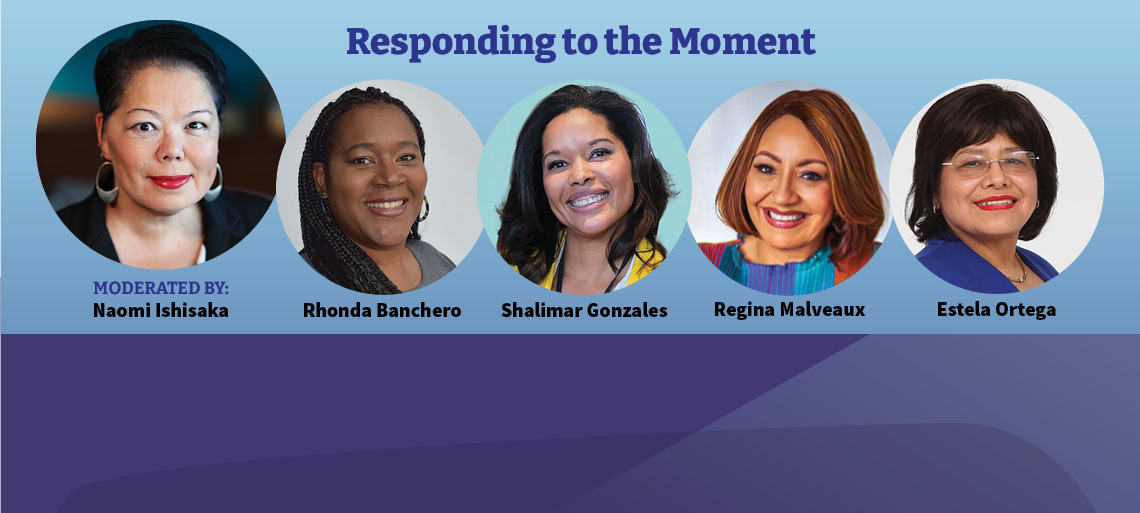 Responding to the Moment

MODERATED BY:
Naomi Ishisaka

Rhonda Banchero

Shalimar Gonzales

Regina Malveaux

Estela Ortega